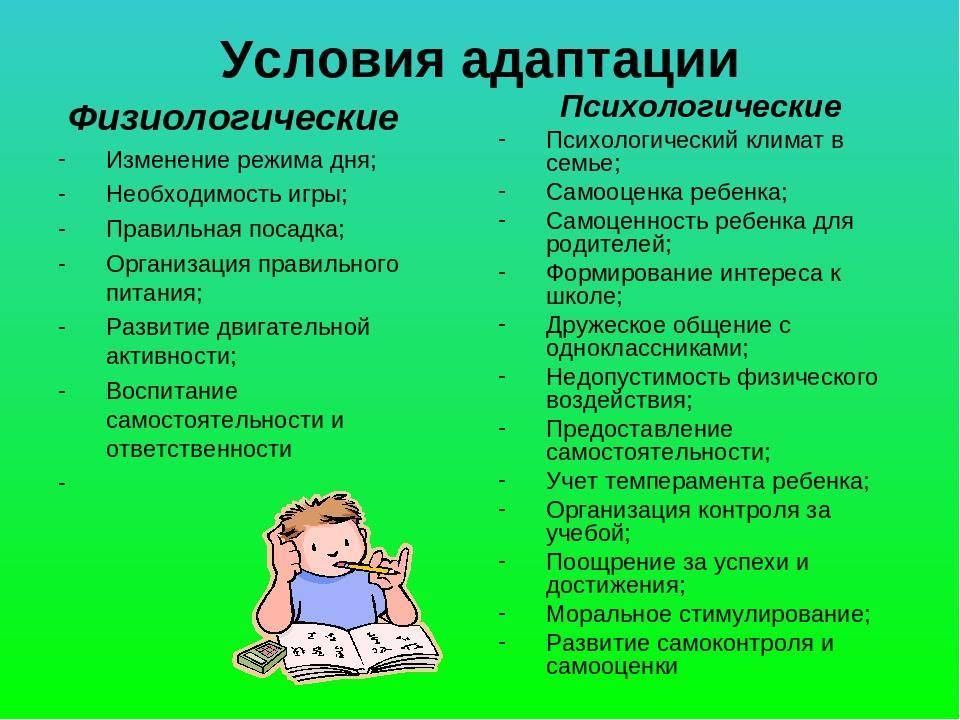 Условия адаптации

Физиологические

- Изменение режима дня;
- Необходимость игры;
- Правильная посадка;
- Организация правильного питания;
- Развитие двигательной активности;
- Воспитание самостоятельности и ответственности
-

Психологические

- Психологический климат в семье;
- Самооценка ребенка;
- Самоценность ребенка для родителей;
- Формирование интереса к школе;
- Дружеское общение с одноклассниками;
- Недопустимость физического воздействия;
- Предоставление самостоятельности;
- Учет темперамента ребенка;
- Организация контроля за учебой;
- Поощрение за успехи и достижения;
- Моральное стимулирование;
- Развитие самоконтроля и самооценки